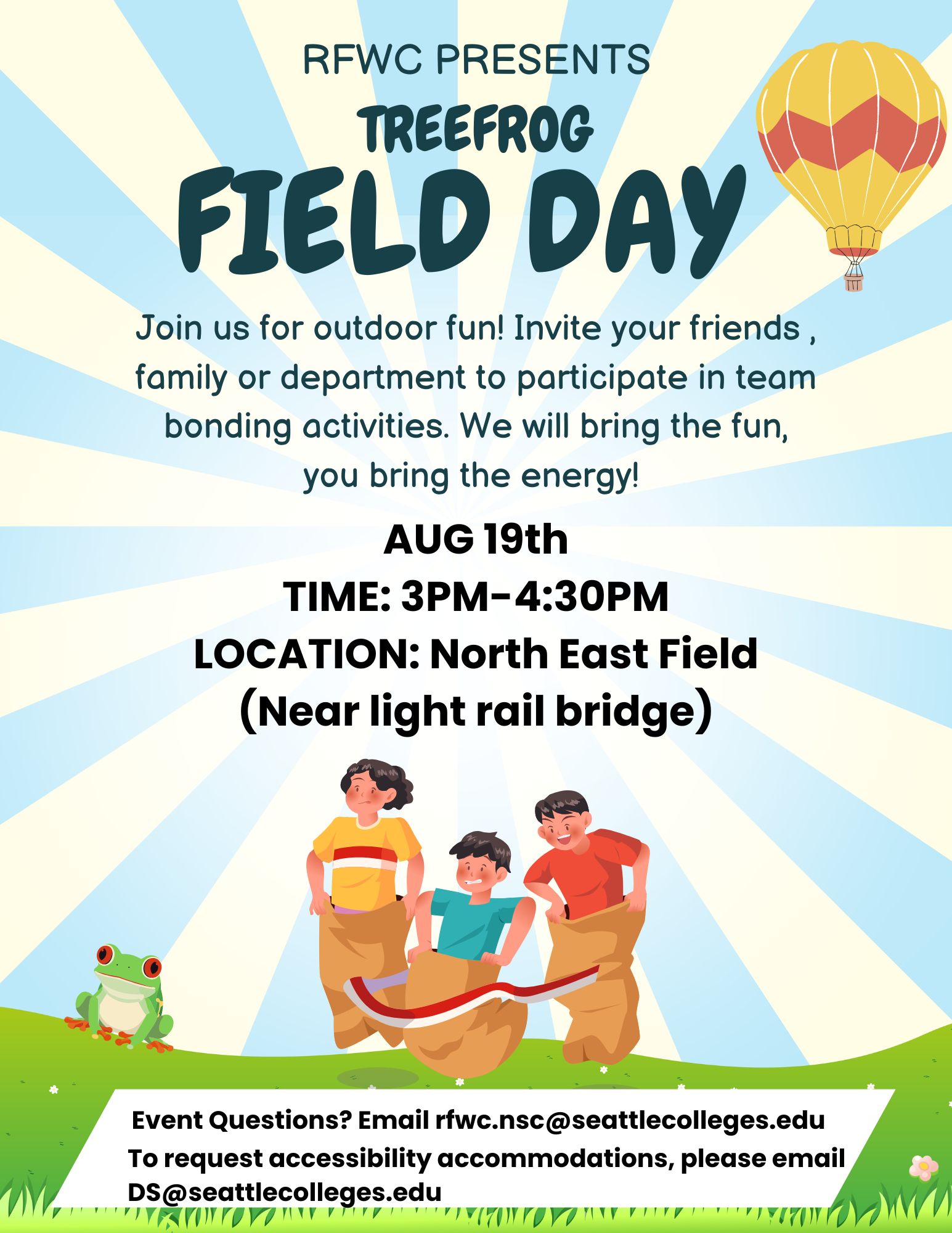 RFWC PRESENTS

TREEFROG

FIELD DAY

Join us for outdoor fun! Invite your friends , family or department to participate in team bonding activities. We will bring the fun, you bring the energy!

AUG 19th
TIME: 3PM-4:30PM
LOCATION: North East Field (Near light rail bridge)

Event Questions? Email rfwc.nsc@seattlecolleges.edu
To request accessibility accommodations, please email DS@seattlecolleges.edu